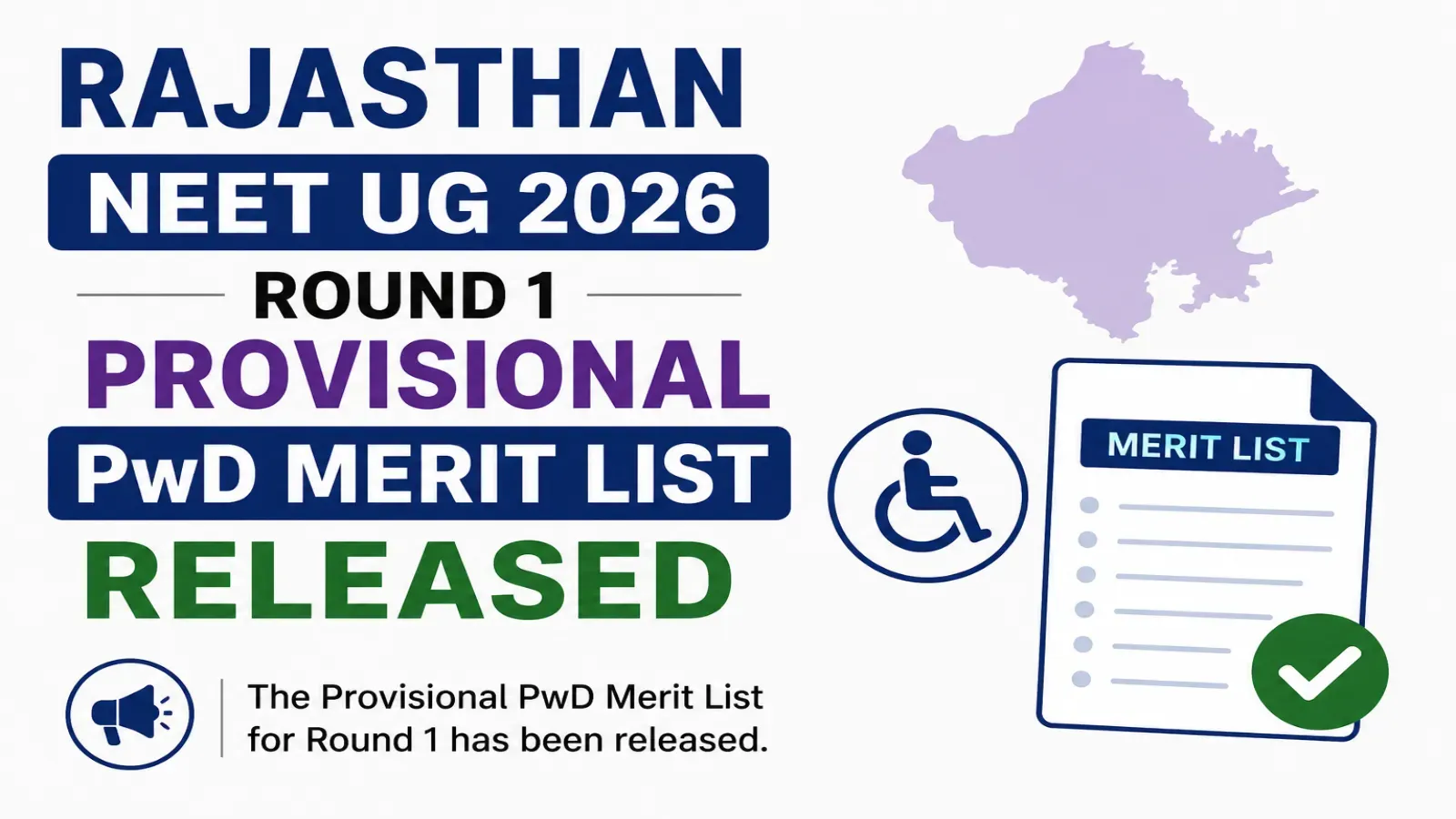 RAJASTHAN

NEET UG 2026

ROUND 1

PROVISIONAL

PwD MERIT LIST

RELEASED

The Provisional PwD Merit List for Round 1 has been released.

MERIT LIST